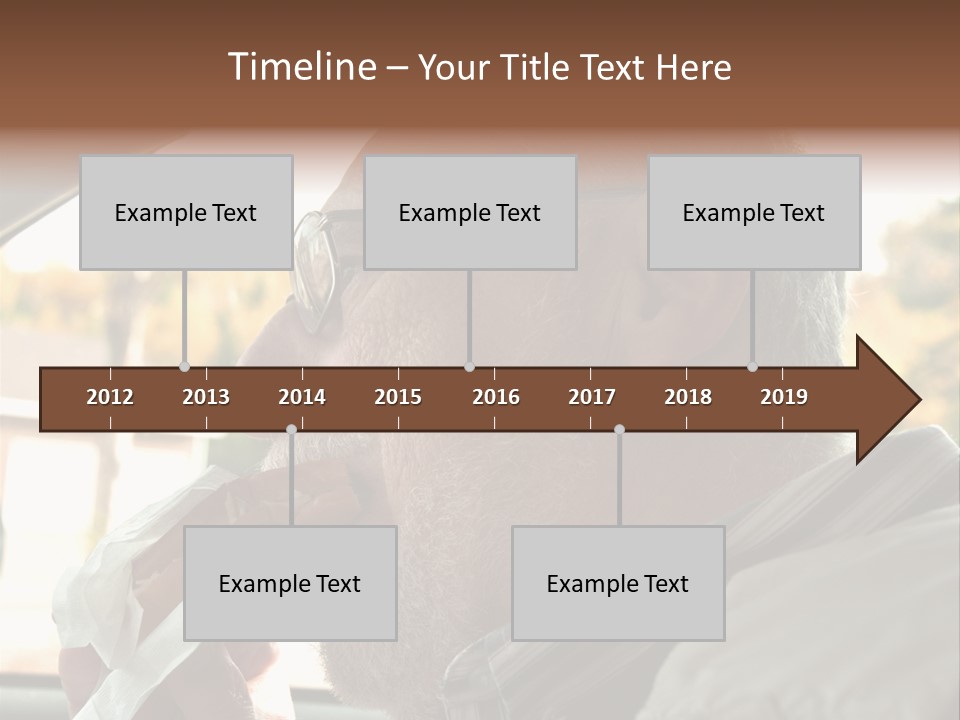 Timeline – Your Title Text Here

Example Text

Example Text

Example Text

2012
2013
2014
2015
2016
2017
2018
2019

Example Text

Example Text